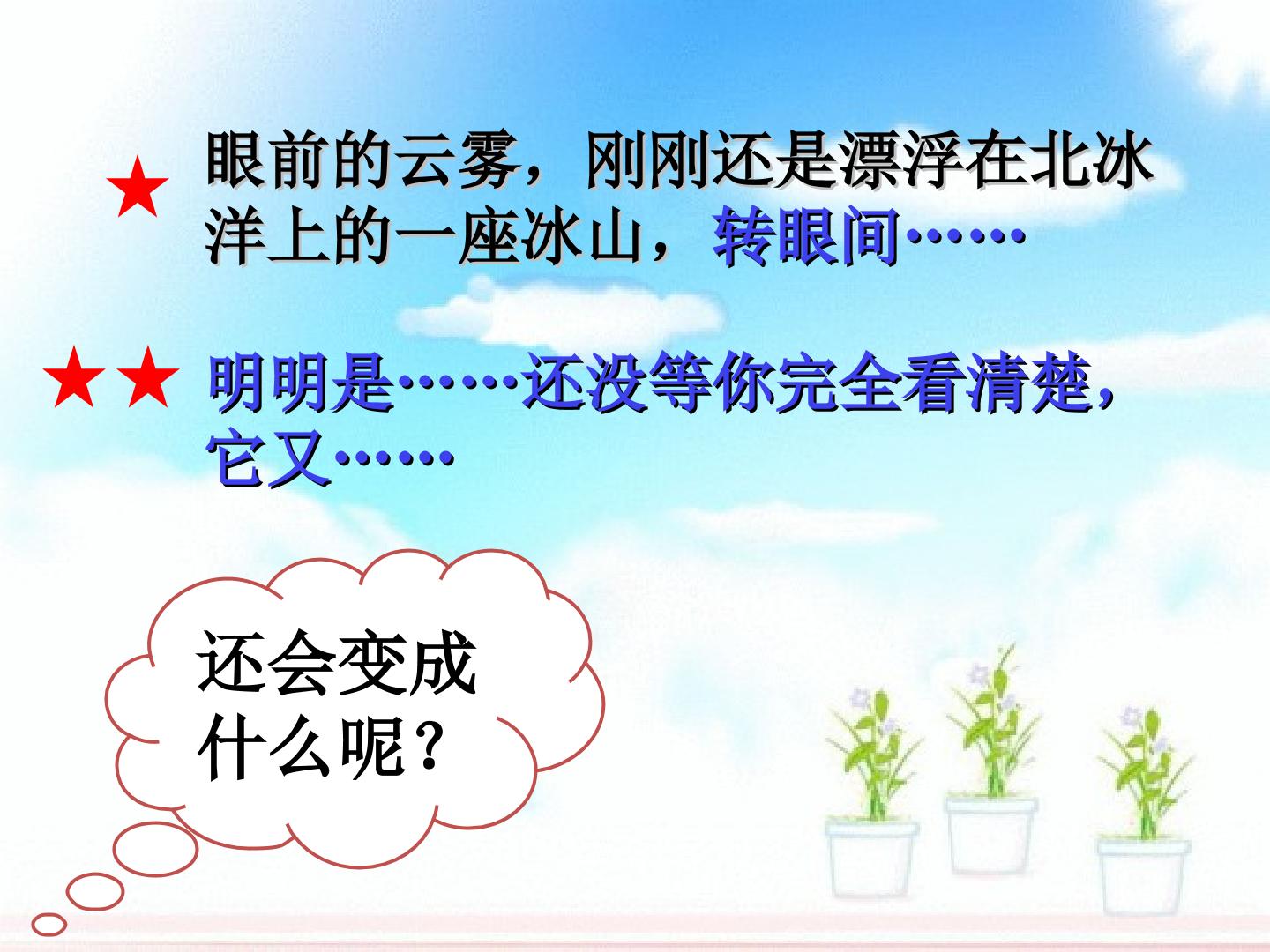 ★ 眼前的云雾，刚刚还是漂浮在北冰洋上的一座冰山，转眼间……

★★ 明明是……还没等你完全看清楚，它又……

还会变成什么呢？